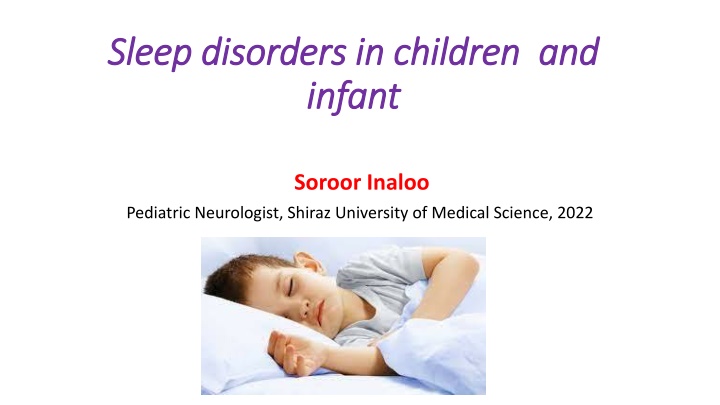 Sleep disorders in children and infant

Soroor Inaloo

Pediatric Neurologist, Shiraz University of Medical Science, 2022